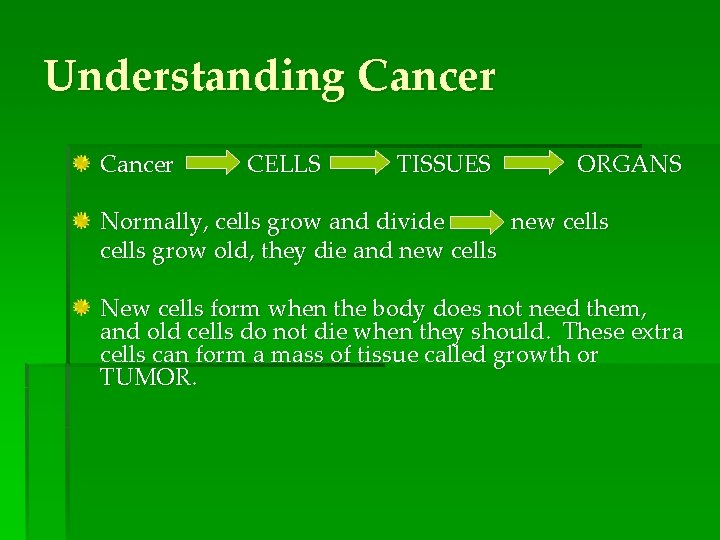 Understanding Cancer

Cancer → CELLS → TISSUES → ORGANS

Normally, cells grow and divide → new cells cells grow old, they die and new cells

New cells form when the body does not need them, and old cells do not die when they should. These extra cells can form a mass of tissue called growth or TUMOR.